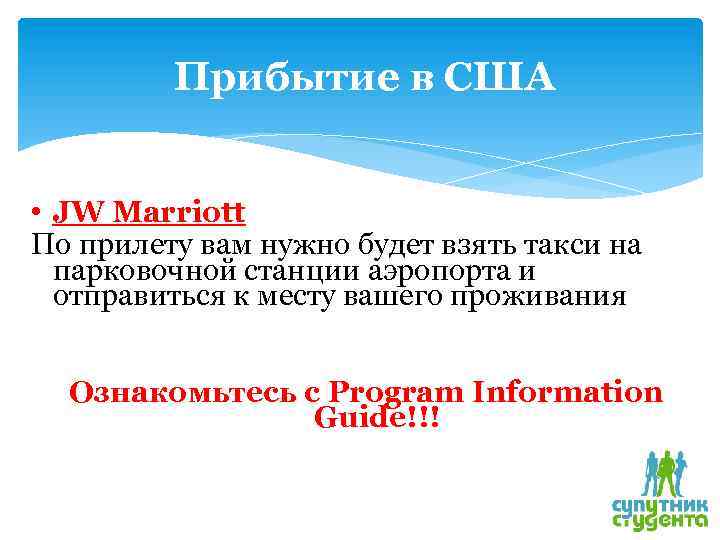 Прибытие в США

• JW Marriott

По прилету вам нужно будет взять такси на парковочной станции аэропорта и отправиться к месту вашего проживания

Ознакомьтесь с Program Information Guide!!!

спутник студента